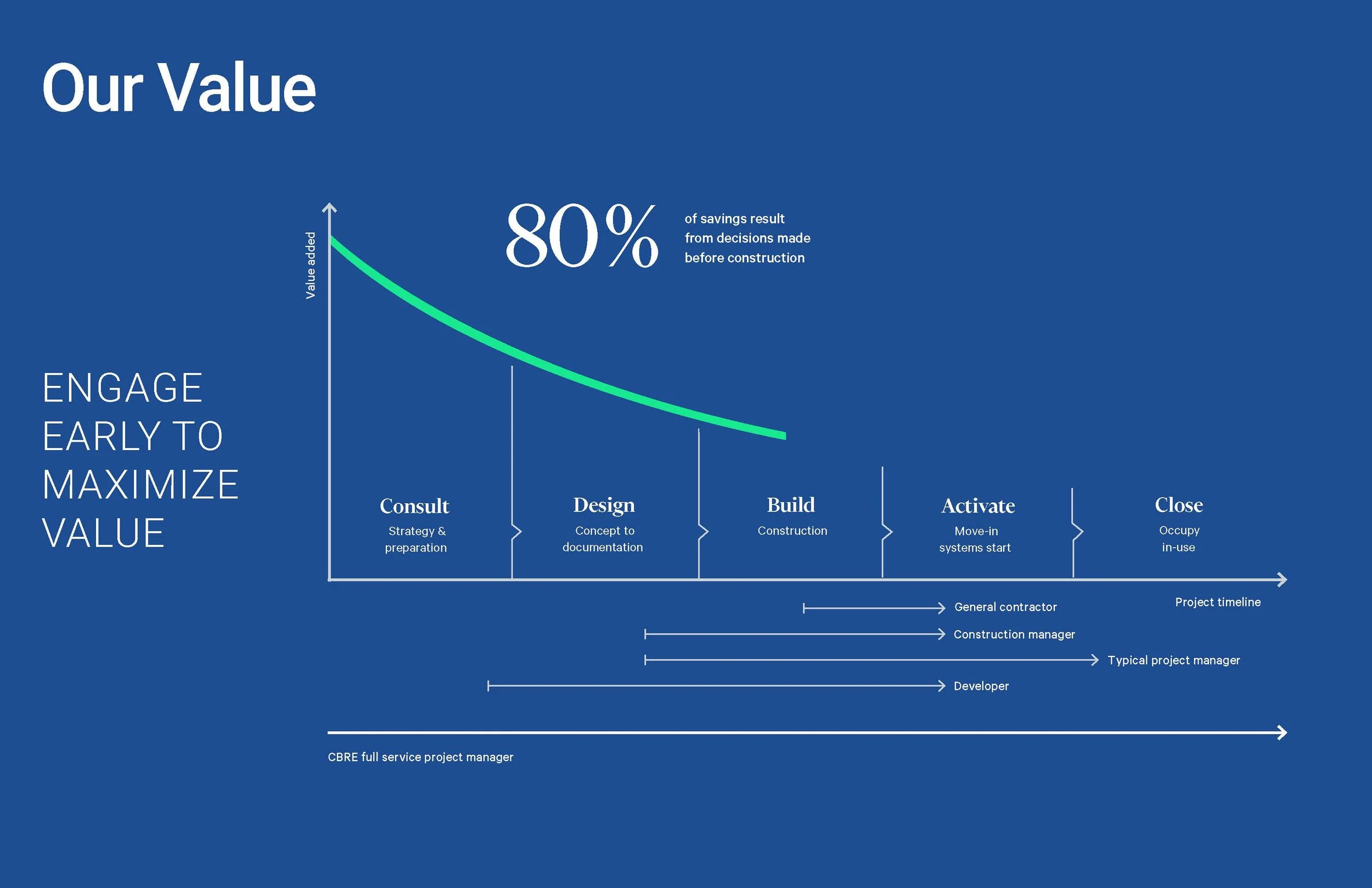 Our Value

ENGAGE EARLY TO MAXIMIZE VALUE

Value added

80% of savings result from decisions made before construction

Consult
Strategy & preparation

Design
Concept to documentation

Build
Construction

Activate
Move-in systems start

Close
Occupy in-use

Project timeline

General contractor

Construction manager

Typical project manager

Developer

CBRE full service project manager